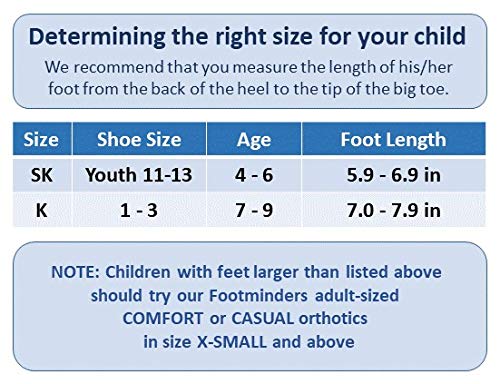 Determining the right size for your child

We recommend that you measure the length of his/her foot from the back of the heel to the tip of the big toe.

| Size | Shoe Size | Age | Foot Length |
|---|---|---|---|
| SK | Youth 11-13 | 4 - 6 | 5.9 - 6.9 in |
| K | 1 - 3 | 7 - 9 | 7.0 - 7.9 in |

NOTE: Children with feet larger than listed above should try our Footminders adult-sized COMFORT or CASUAL orthotics in size X-SMALL and above